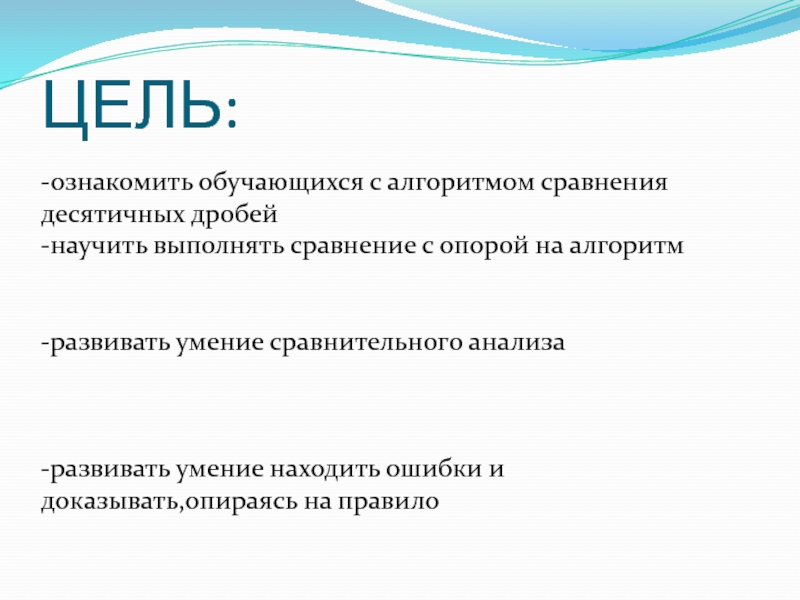 ЦЕЛЬ:

-ознакомить обучающихся с алгоритмом сравнения десятичных дробей
-научить выполнять сравнение с опорой на алгоритм

-развивать умение сравнительного анализа

-развивать умение находить ошибки и доказывать,опираясь на правило